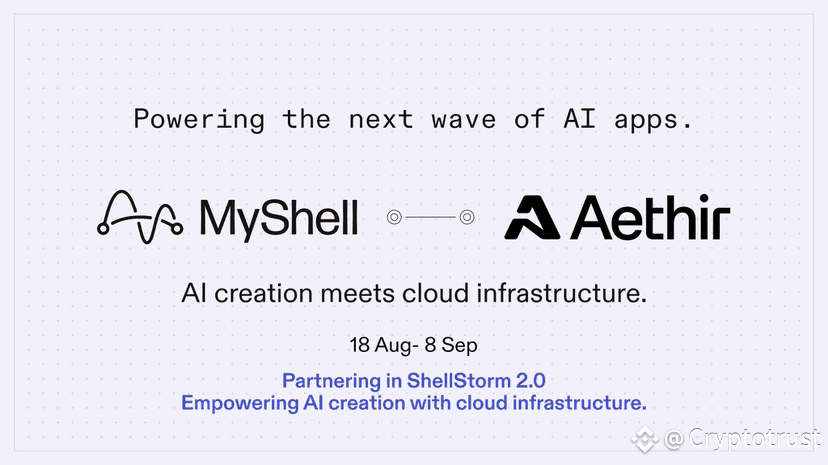 Powering the next wave of AI apps.

MyShell

Aethir

AI creation meets cloud infrastructure.

18 Aug- 8 Sep

Partnering in ShellStorm 2.0
Empowering AI creation with cloud infrastructure.

@ Cryptotrust